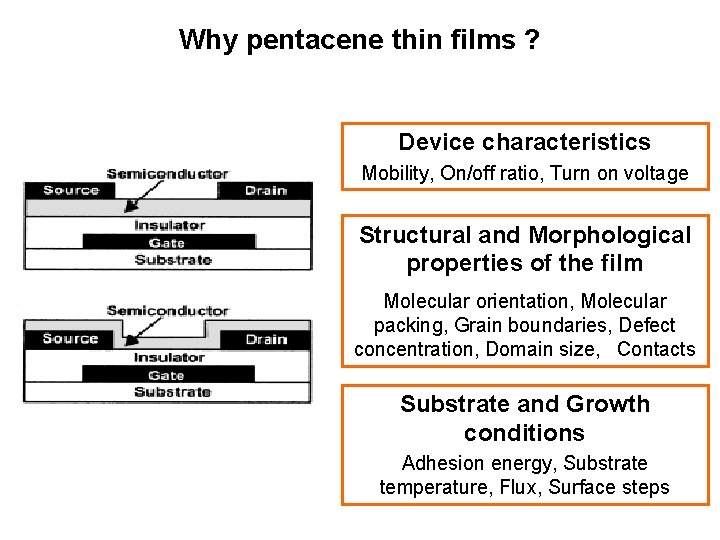 Why pentacene thin films ?

Semiconductor
Source
Drain
Insulator
Gate
Substrate

Semiconductor
Source
Drain
Insulator
Gate
Substrate

Device characteristics
Mobility, On/off ratio, Turn on voltage

Structural and Morphological properties of the film
Molecular orientation, Molecular packing, Grain boundaries, Defect concentration, Domain size, Contacts

Substrate and Growth conditions
Adhesion energy, Substrate temperature, Flux, Surface steps